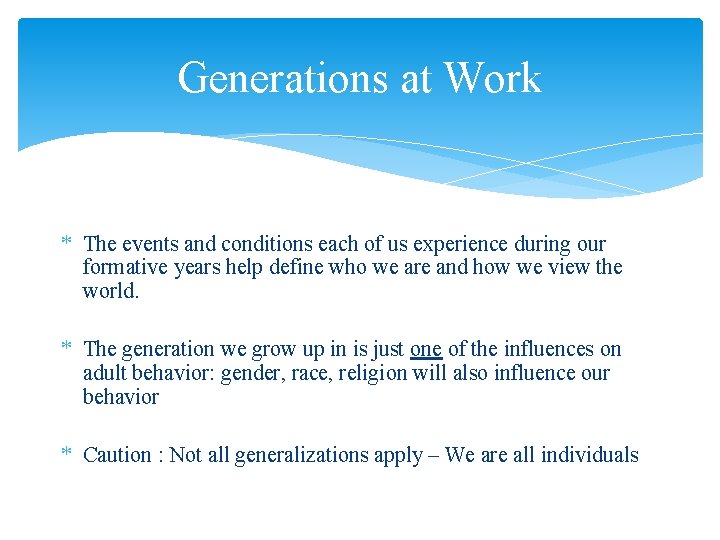 Generations at Work

* The events and conditions each of us experience during our formative years help define who we are and how we view the world.

* The generation we grow up in is just one of the influences on adult behavior: gender, race, religion will also influence our behavior

* Caution : Not all generalizations apply – We are all individuals